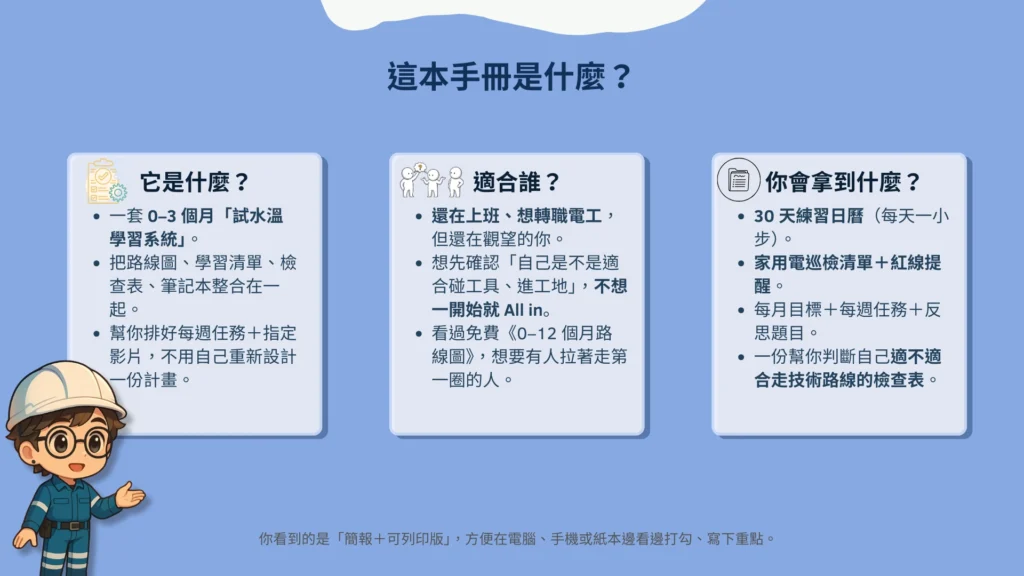 這本手冊是什麼？

它是什麼？

- 一套 0–3 個月「試水溫學習系統」。
- 把路線圖、學習清單、檢查表、筆記本整合在一起。
- 幫你排好每週任務＋指定影片，不用自己重新設計一份計畫。

適合誰？

- 還在上班、想轉職電工，但還在觀望的你。
- 想先確認「自己是不是適合碰工具、進工地」，不想一開始就 All in。
- 看過免費《0–12 個月路線圖》，想要有人拉著走第一圈的人。

你會拿到什麼？

- 30 天練習日曆（每天一小步）。
- 家用電巡檢清單＋紅線提醒。
- 每月目標＋每週任務＋反思題目。
- 一份幫你判斷自己適不適合走技術路線的檢查表。

你看到的是「簡報＋可列印版」，方便在電腦、手機或紙本邊看邊打勾、寫下重點。